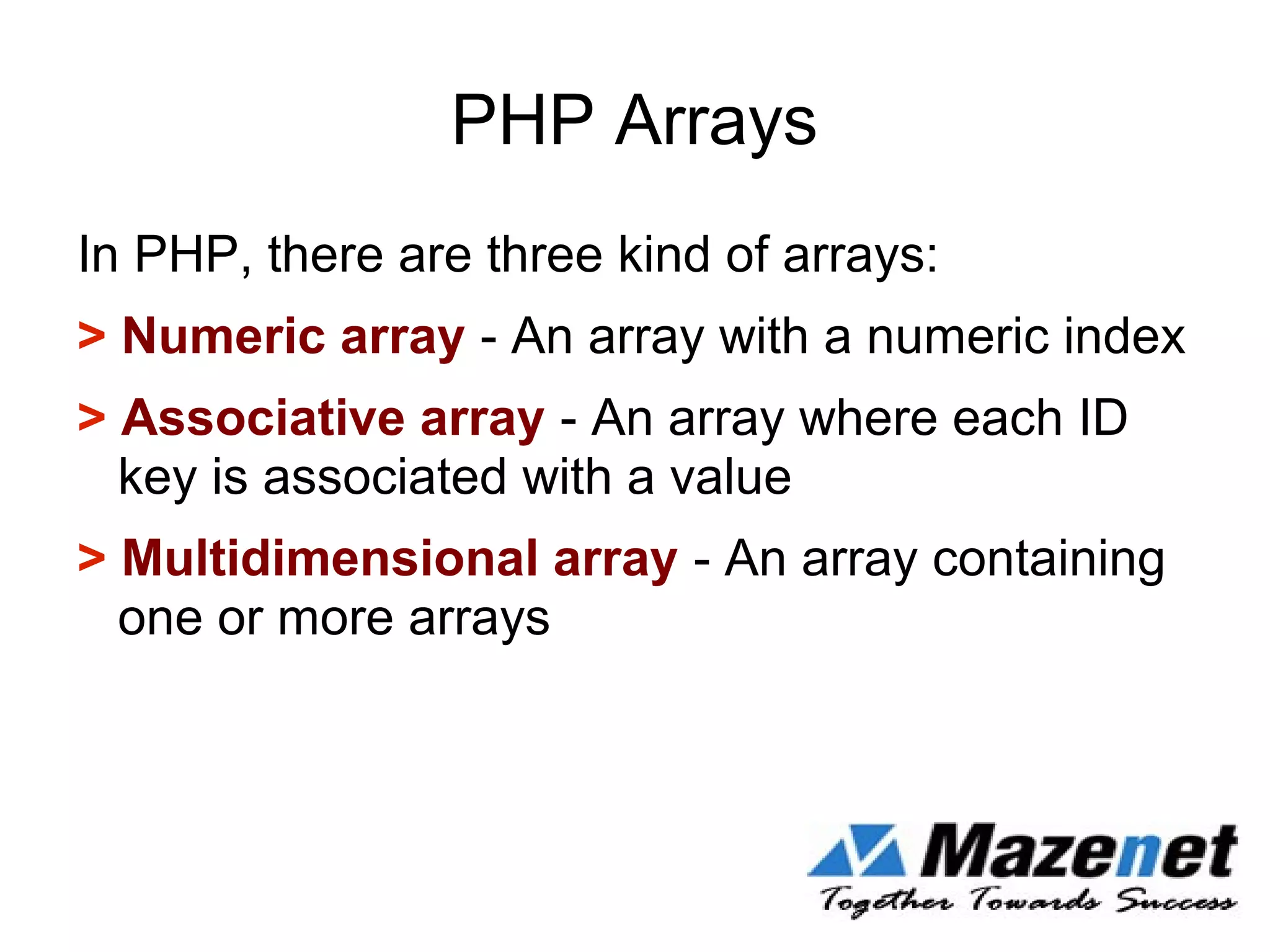 PHP Arrays

In PHP, there are three kind of arrays:

> Numeric array - An array with a numeric index

> Associative array - An array where each ID key is associated with a value

> Multidimensional array - An array containing one or more arrays

Mazenet
Together Towards Success